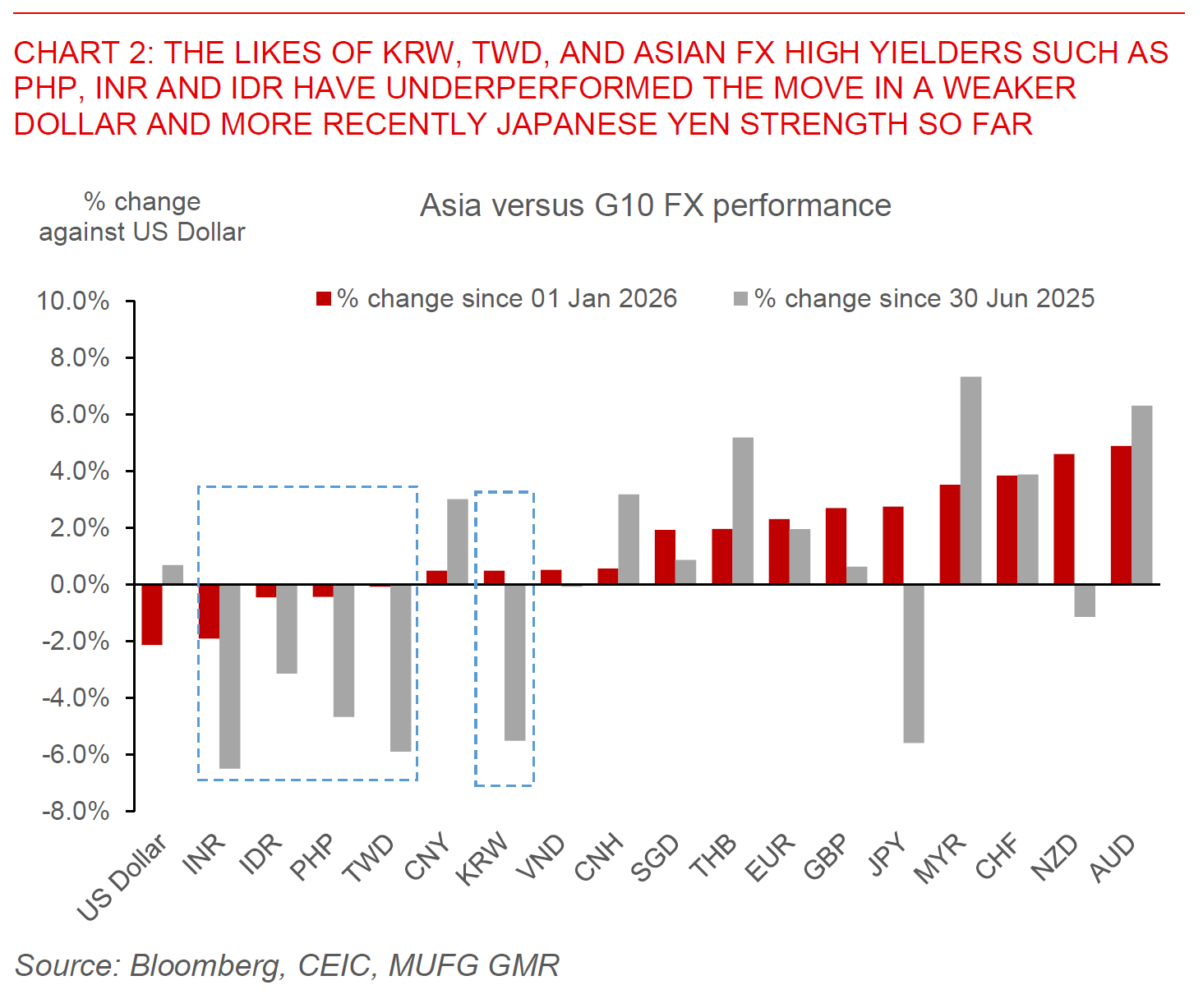 CHART 2: THE LIKES OF KRW, TWD, AND ASIAN FX HIGH YIELDERS SUCH AS PHP, INR AND IDR HAVE UNDERPERFORMED THE MOVE IN A WEAKER DOLLAR AND MORE RECENTLY JAPANESE YEN STRENGTH SO FAR

% change against US Dollar

Asia versus G10 FX performance

% change since 01 Jan 2026
% change since 30 Jun 2025

10.0%
8.0%
6.0%
4.0%
2.0%
0.0%
-2.0%
-4.0%
-6.0%
-8.0%

US Dollar
INR
IDR
PHP
TWD
CNY
KRW
VND
CNH
SGD
THB
EUR
GBP
JPY
MYR
CHF
NZD
AUD

Source: Bloomberg, CEIC, MUFG GMR